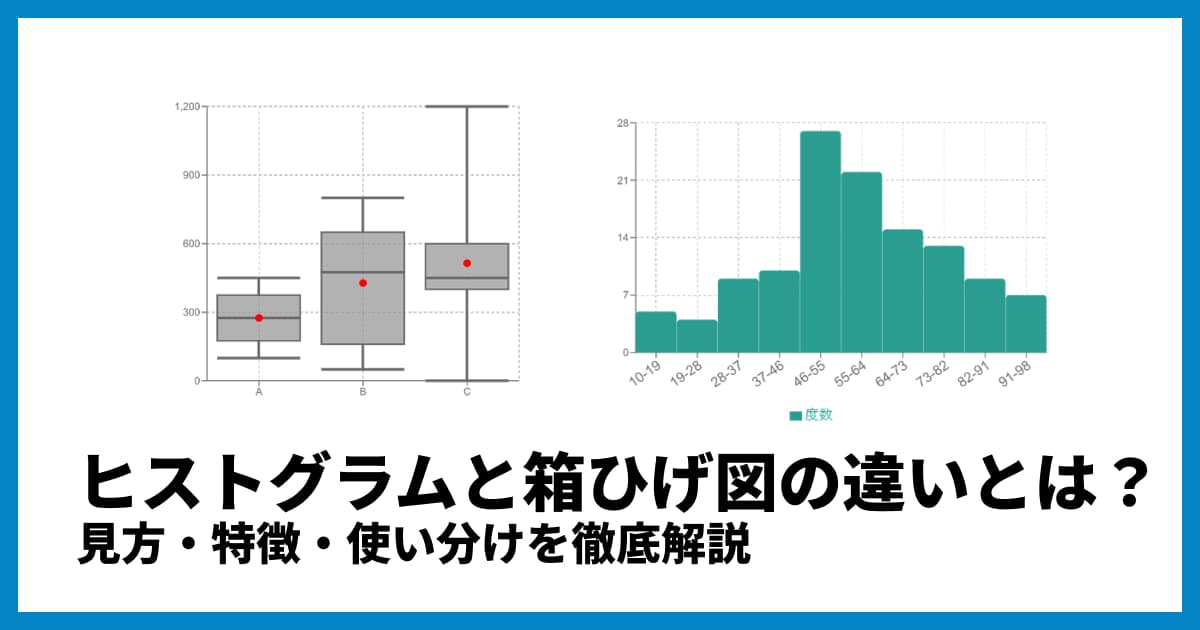 1,200
900
600
300
0
A
B
C

28
21
14
7
0
10-19
19-28
28-37
37-46
46-55
55-64
64-73
73-82
82-91
91-98
度数

ヒストグラムと箱ひげ図の違いとは？
見方・特徴・使い分けを徹底解説